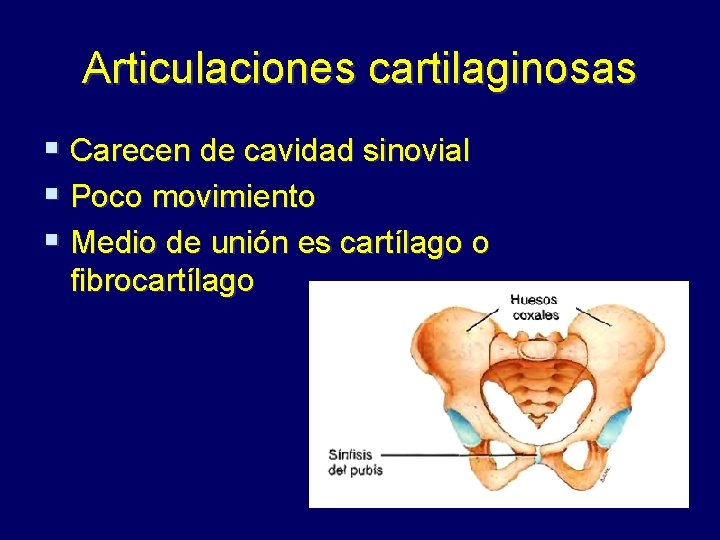 Articulaciones cartilaginosas

▪ Carecen de cavidad sinovial
▪ Poco movimiento
▪ Medio de unión es cartílago o fibrocartílago

Huesos coxales

Sínfisis del pubis